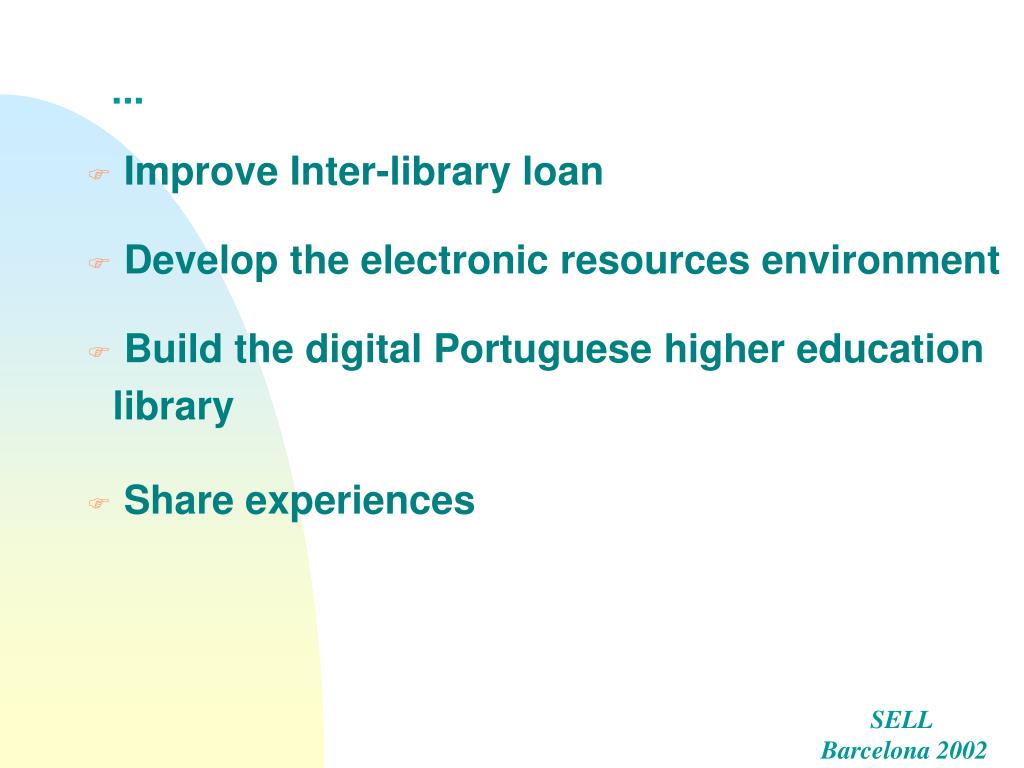 ...

Improve Inter-library loan

Develop the electronic resources environment

Build the digital Portuguese higher education library

Share experiences

SELL
Barcelona 2002